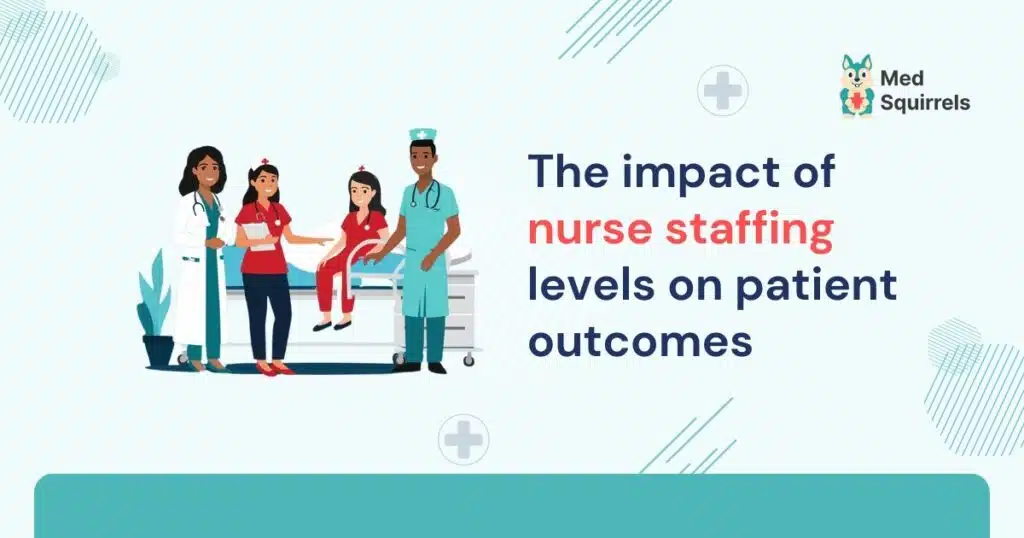 Med Squirrels

The impact of nurse staffing levels on patient outcomes